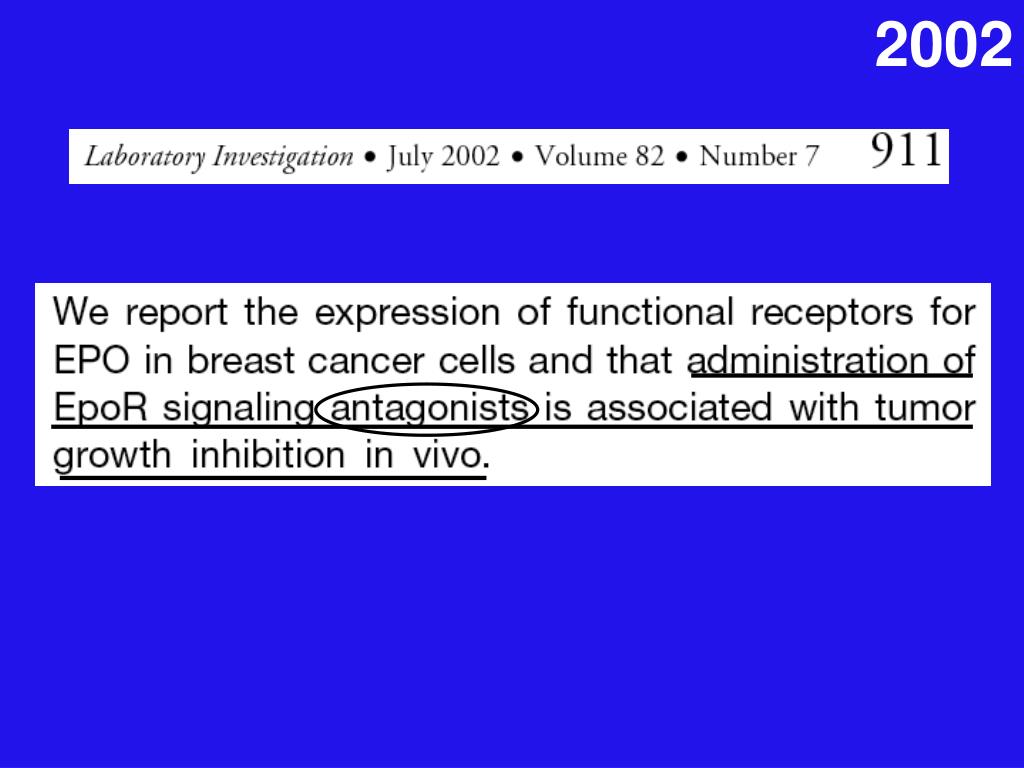 2002

Laboratory Investigation • July 2002 • Volume 82 • Number 7 911

We report the expression of functional receptors for EPO in breast cancer cells and that administration of EpoR signaling antagonists is associated with tumor growth inhibition in vivo.